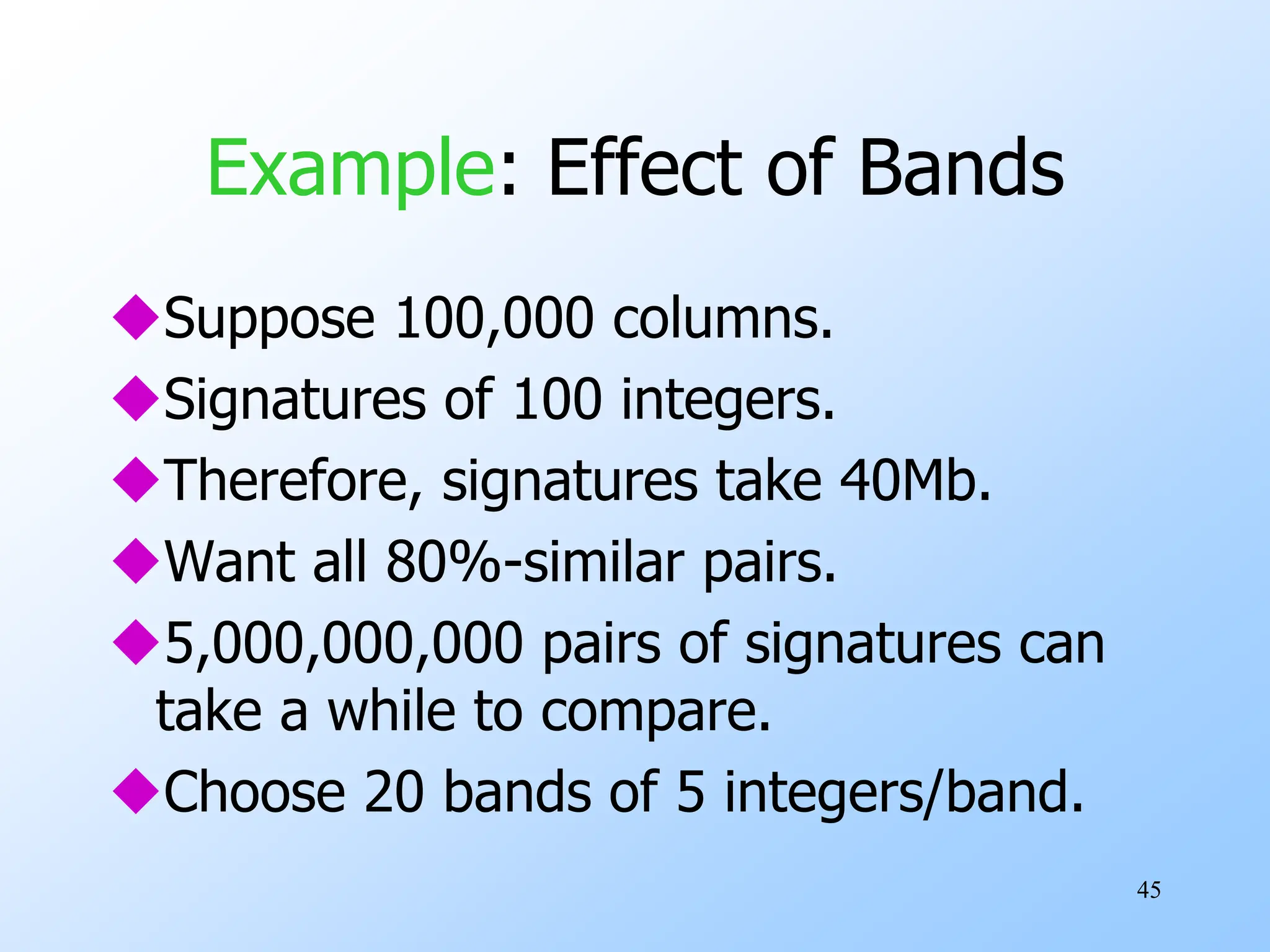 Example: Effect of Bands

◆Suppose 100,000 columns.
◆Signatures of 100 integers.
◆Therefore, signatures take 40Mb.
◆Want all 80%-similar pairs.
◆5,000,000,000 pairs of signatures can take a while to compare.
◆Choose 20 bands of 5 integers/band.

45